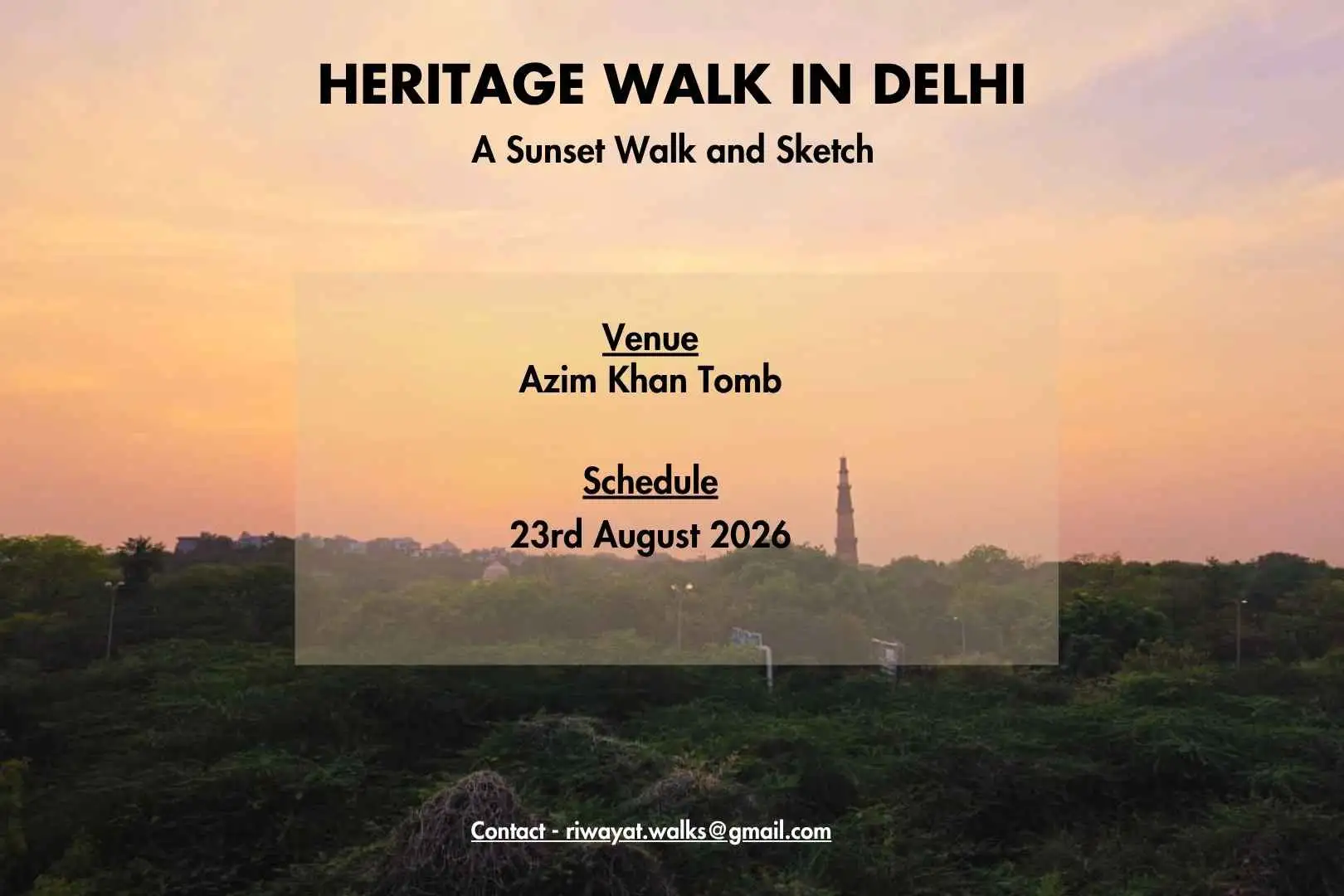 HERITAGE WALK IN DELHI
A Sunset Walk and Sketch

Venue
Azim Khan Tomb

Schedule
23rd August 2026

Contact - riwayat.walks@gmail.com